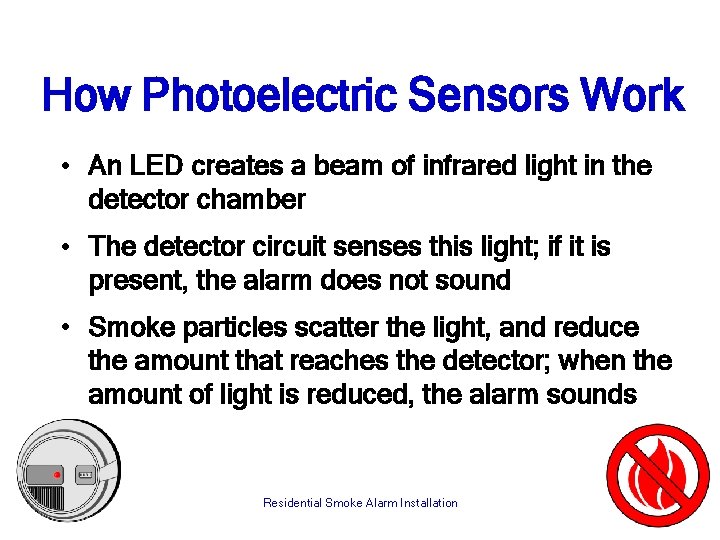 How Photoelectric Sensors Work

• An LED creates a beam of infrared light in the detector chamber

• The detector circuit senses this light; if it is present, the alarm does not sound

• Smoke particles scatter the light, and reduce the amount that reaches the detector; when the amount of light is reduced, the alarm sounds

Residential Smoke Alarm Installation